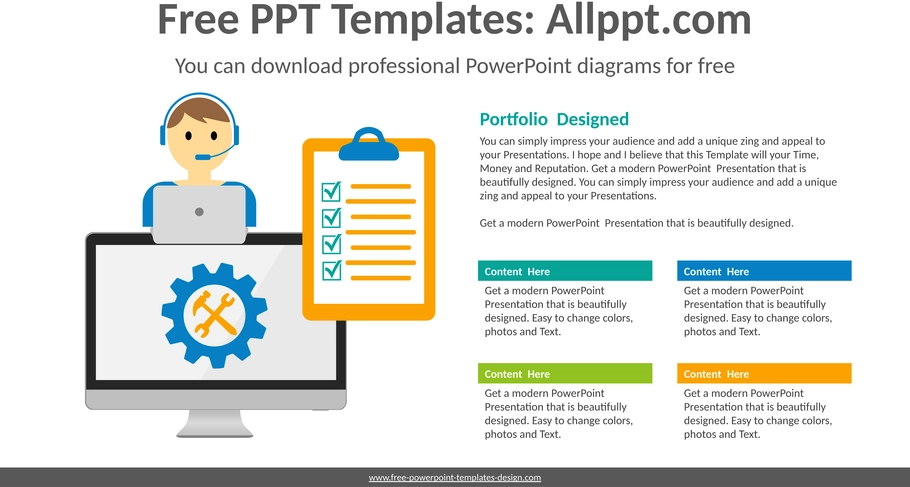 Free PPT Templates: Allppt.com

You can download professional PowerPoint diagrams for free

Portfolio Designed

You can simply impress your audience and add a unique zing and appeal to your Presentations. I hope and I believe that this Template will your Time, Money and Reputation. Get a modern PowerPoint Presentation that is beautifully designed. You can simply impress your audience and add a unique zing and appeal to your Presentations.

Get a modern PowerPoint Presentation that is beautifully designed.

Content Here

Get a modern PowerPoint Presentation that is beautifully designed. Easy to change colors, photos and Text.

Content Here

Get a modern PowerPoint Presentation that is beautifully designed. Easy to change colors, photos and Text.

Content Here

Get a modern PowerPoint Presentation that is beautifully designed. Easy to change colors, photos and Text.

Content Here

Get a modern PowerPoint Presentation that is beautifully designed. Easy to change colors, photos and Text.

www.free-powerpoint-templates-design.com